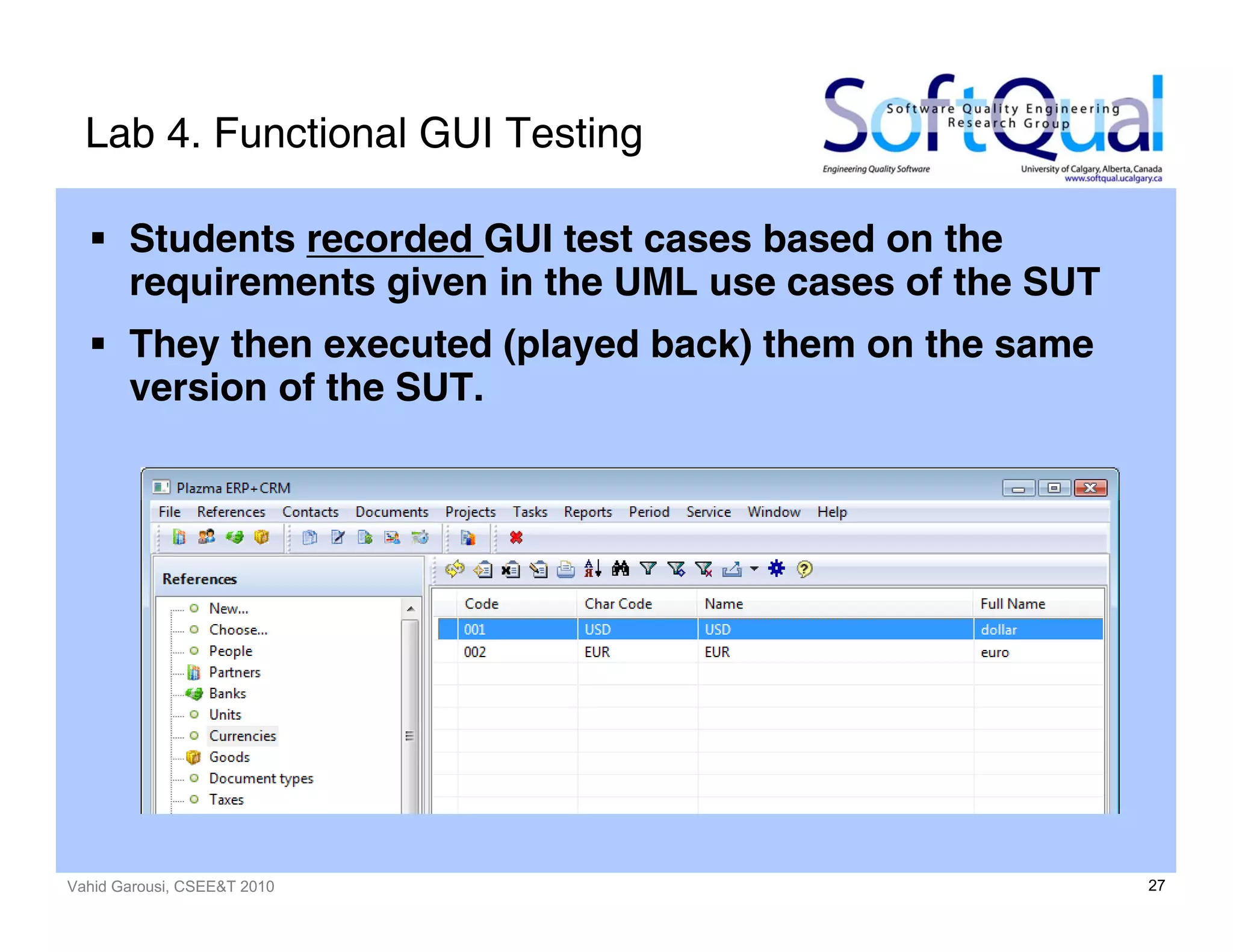 Lab 4. Functional GUI Testing

SoftQual
Software Quality Engineering Research Group
Engineering Quality Software
University of Calgary, Alberta, Canada
www.softqual.ucalgary.ca

▪ Students recorded GUI test cases based on the requirements given in the UML use cases of the SUT

▪ They then executed (played back) them on the same version of the SUT.

Plazma ERP+CRM

File References Contacts Documents Projects Tasks Reports Period Service Window Help

References

New...
Choose...
People
Partners
Banks
Units
Currencies
Goods
Document types
Taxes

| Code | Char Code | Name | Full Name |
|---|---|---|---|
| 001 | USD | USD | dollar |
| 002 | EUR | EUR | euro |

Vahid Garousi, CSEE&T 2010

27